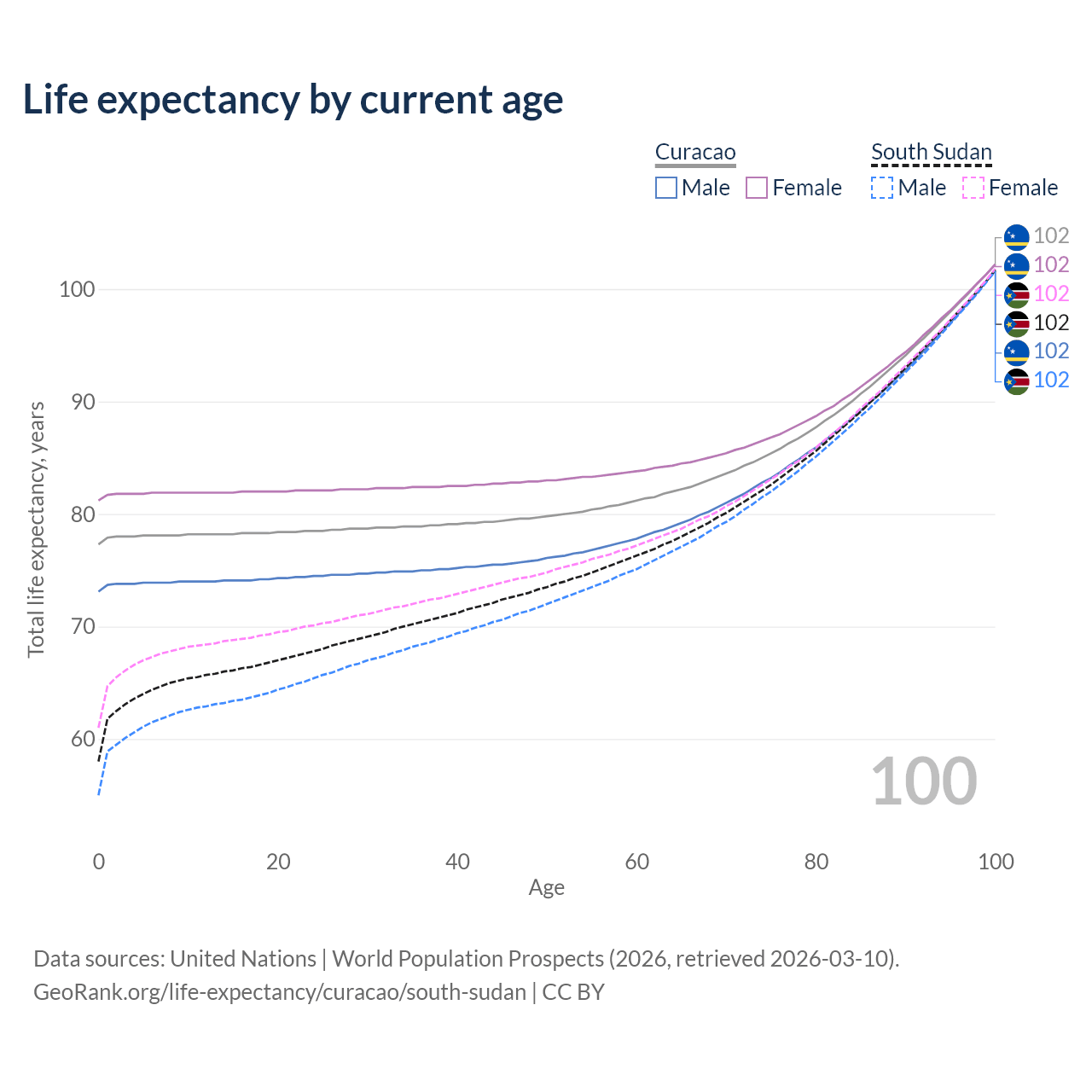 Life expectancy by current age

Curacao
Male Female

South Sudan
Male Female

102
102
102
102
102
102

100
90
80
70
60

Total life expectancy, years

100

0 20 40 60 80 100
Age

Data sources: United Nations | World Population Prospects (2026, retrieved 2026-03-10).
GeoRank.org/life-expectancy/curacao/south-sudan | CC BY